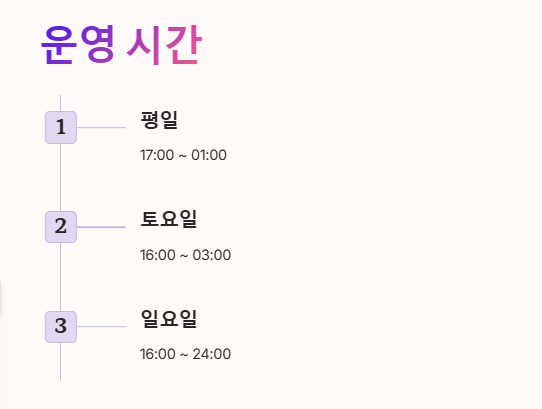 운영 시간

1

평일

17:00 ~ 01:00

2

토요일

16:00 ~ 03:00

3

일요일

16:00 ~ 24:00